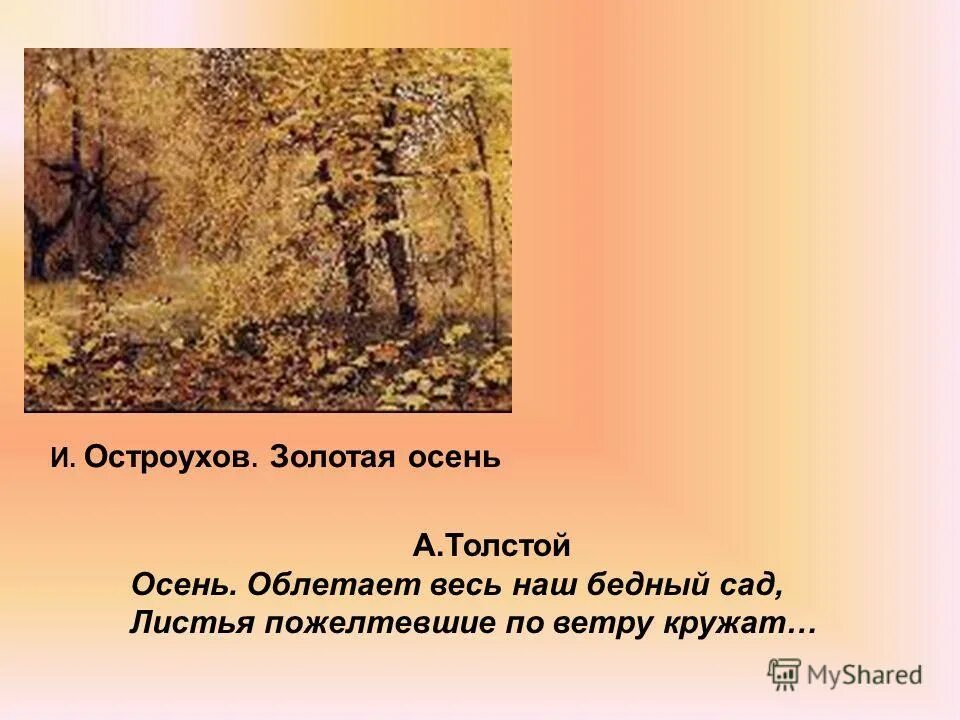 И. Остроухов. Золотая осень

А.Толстой
Осень. Облетает весь наш бедный сад,
Листья пожелтевшие по ветру кружат…

MyShared